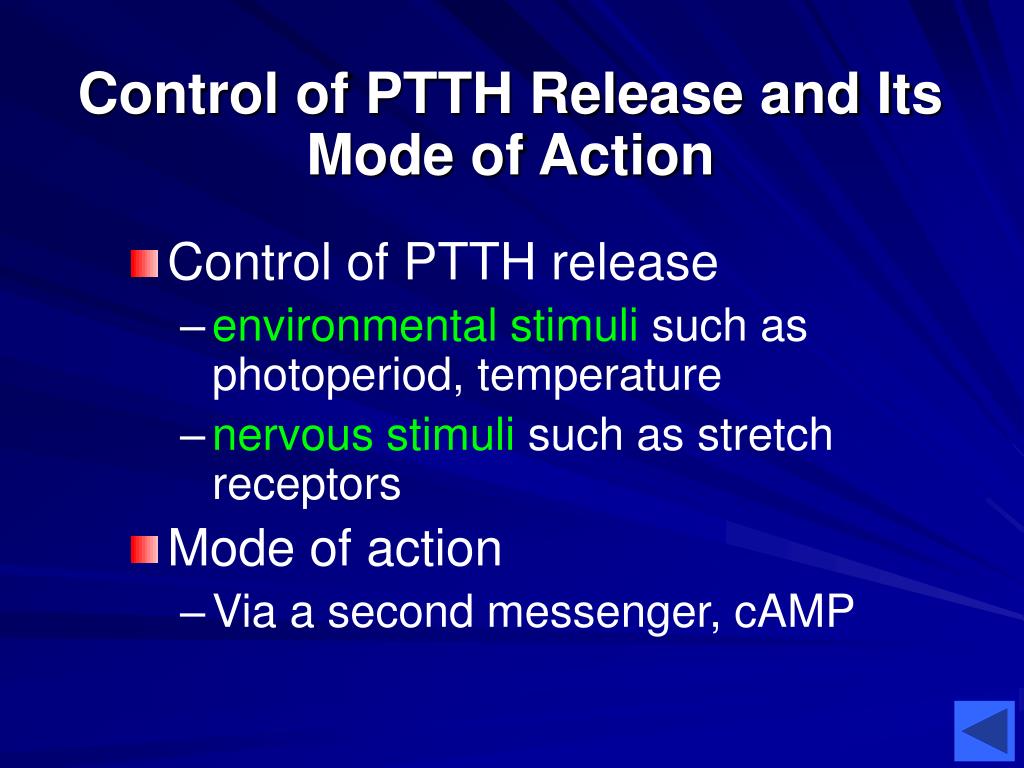 Control of PTTH Release and Its Mode of Action

Control of PTTH release
– environmental stimuli such as photoperiod, temperature
– nervous stimuli such as stretch receptors

Mode of action
– Via a second messenger, cAMP